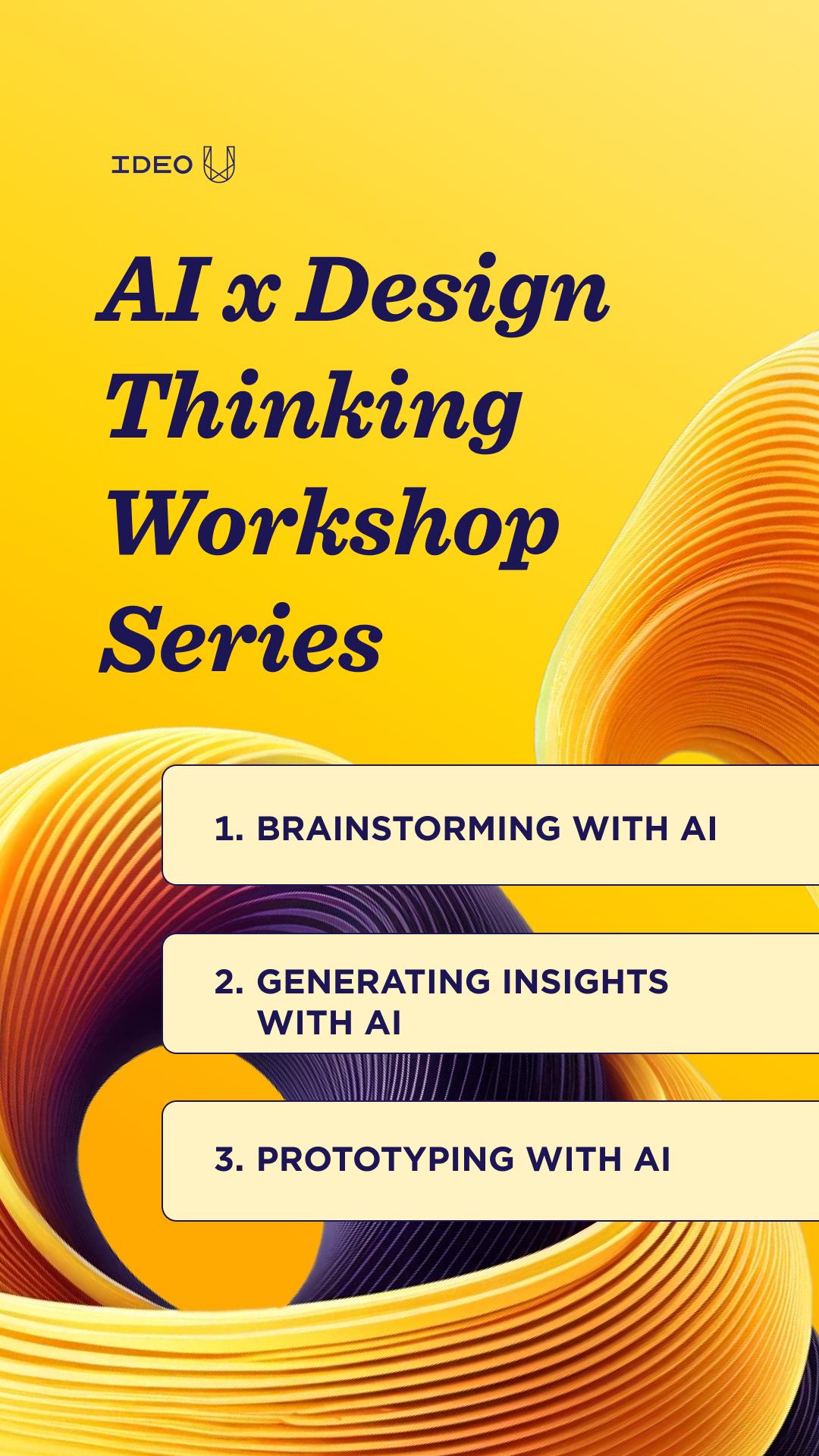 IDEO U

AI x Design Thinking Workshop Series

1. BRAINSTORMING WITH AI

2. GENERATING INSIGHTS WITH AI

3. PROTOTYPING WITH AI